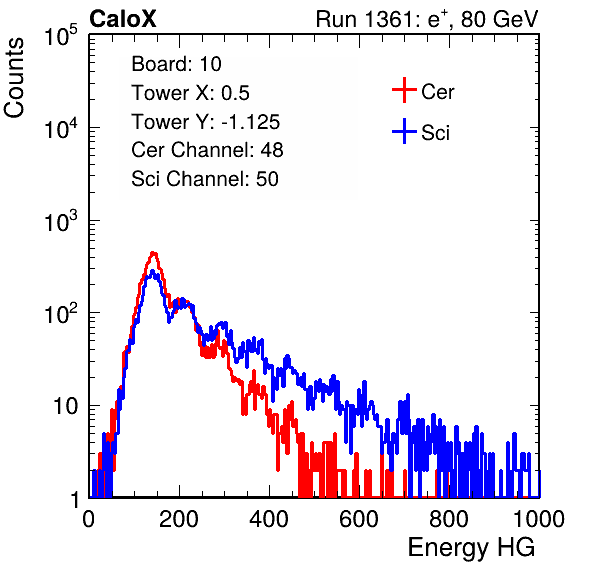 CaloX

Run 1361: $e^{+}$, 80 GeV

Counts

$10^5$

$10^4$

$10^3$

$10^2$

10

1

Board: 10
Tower X: 0.5
Tower Y: -1.125
Cer Channel: 48
Sci Channel: 50

Cer

Sci

0 200 400 600 800 1000

Energy HG